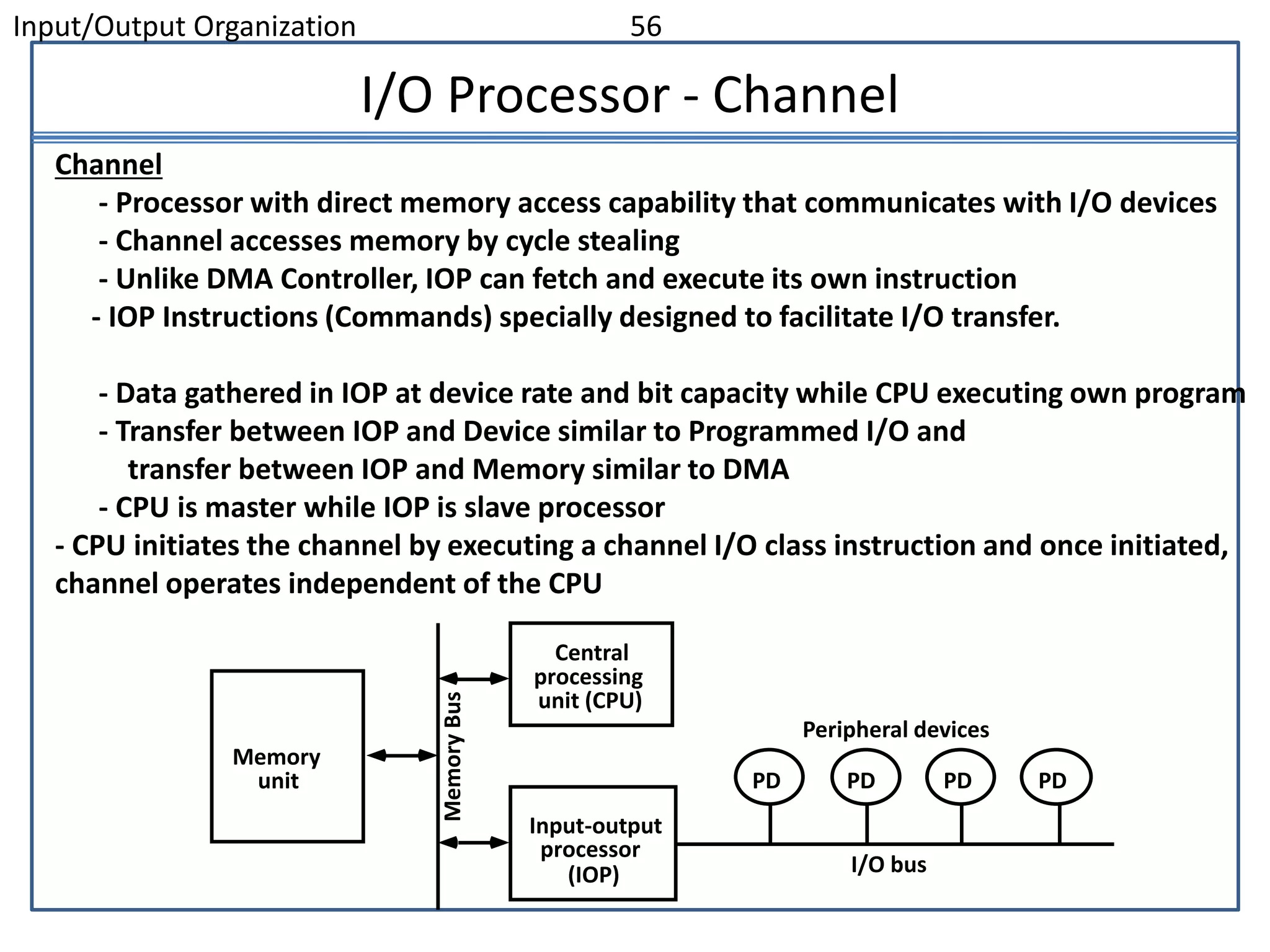 Input/Output Organization 56

I/O Processor - Channel

Channel

- Processor with direct memory access capability that communicates with I/O devices
- Channel accesses memory by cycle stealing
- Unlike DMA Controller, IOP can fetch and execute its own instruction
- IOP Instructions (Commands) specially designed to facilitate I/O transfer.

- Data gathered in IOP at device rate and bit capacity while CPU executing own program
- Transfer between IOP and Device similar to Programmed I/O and transfer between IOP and Memory similar to DMA
- CPU is master while IOP is slave processor
- CPU initiates the channel by executing a channel I/O class instruction and once initiated, channel operates independent of the CPU

Memory unit

Memory Bus

Central processing unit (CPU)

Input-output processor (IOP)

Peripheral devices

PD PD PD PD

I/O bus